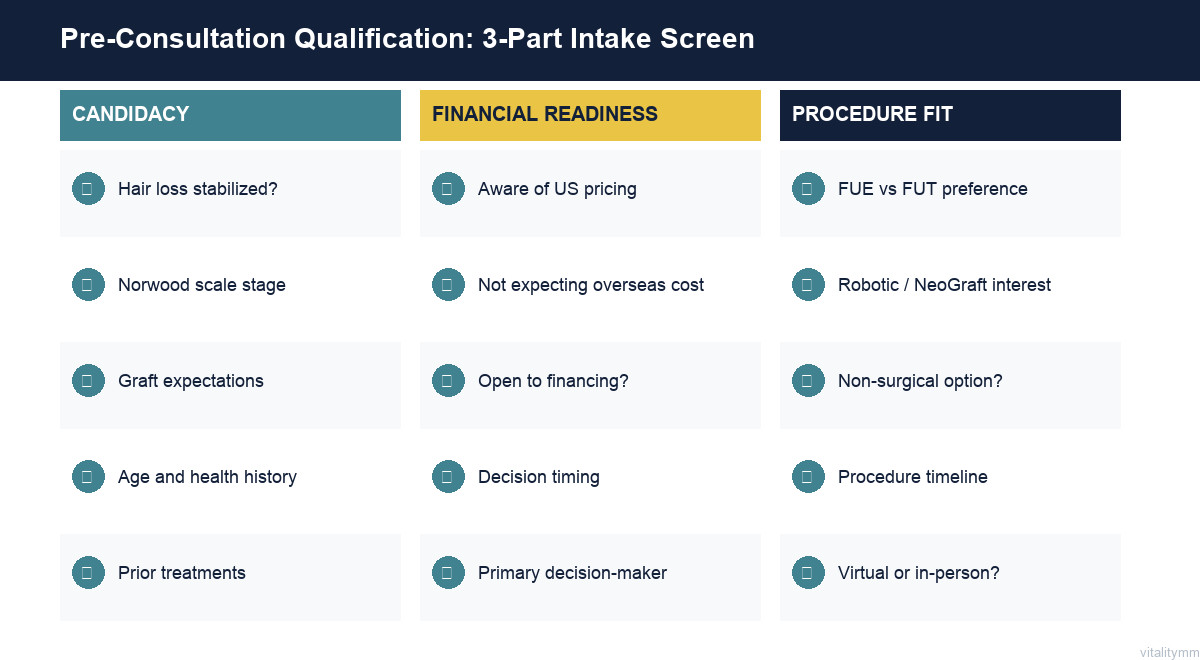 Pre-Consultation Qualification: 3-Part Intake Screen

CANDIDACY

Hair loss stabilized?

Norwood scale stage

Graft expectations

Age and health history

Prior treatments

FINANCIAL READINESS

Aware of US pricing

Not expecting overseas cost

Open to financing?

Decision timing

Primary decision-maker

PROCEDURE FIT

FUE vs FUT preference

Robotic / NeoGraft interest

Non-surgical option?

Procedure timeline

Virtual or in-person?

vitalitymm